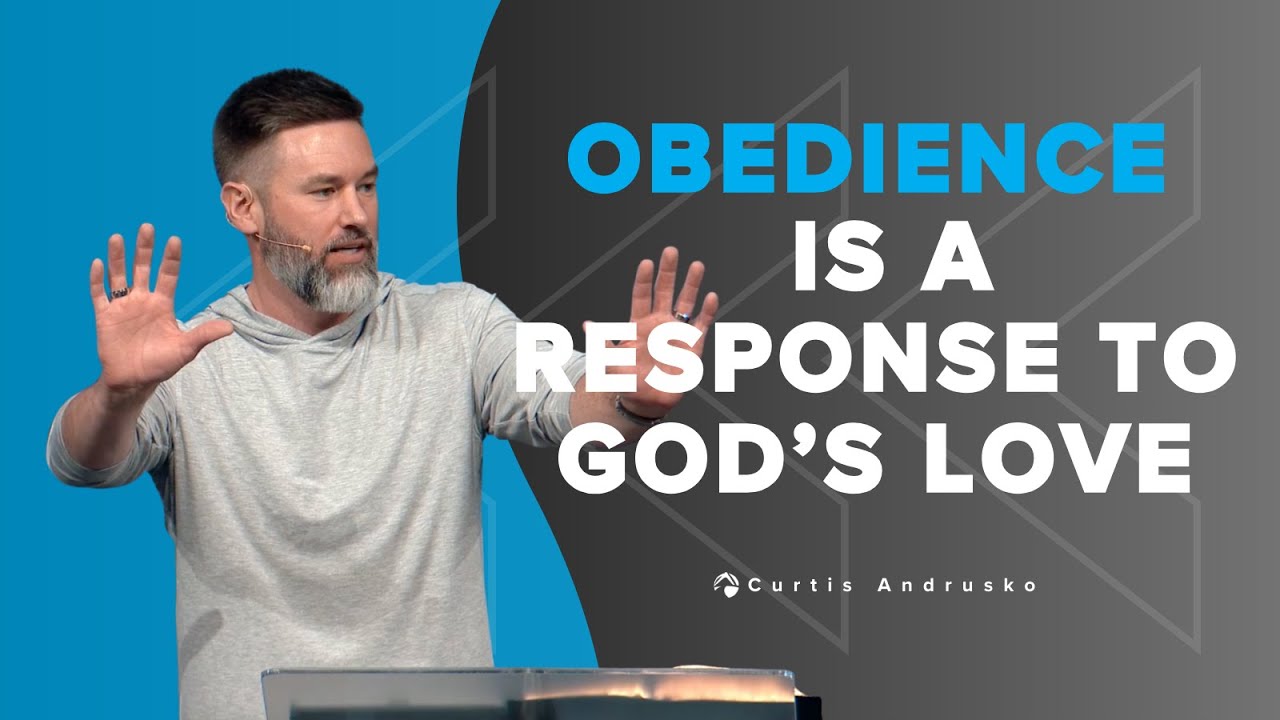 OBEDIENCE
IS A
RESPONSE TO
GOD'S LOVE

Curtis Andrusko